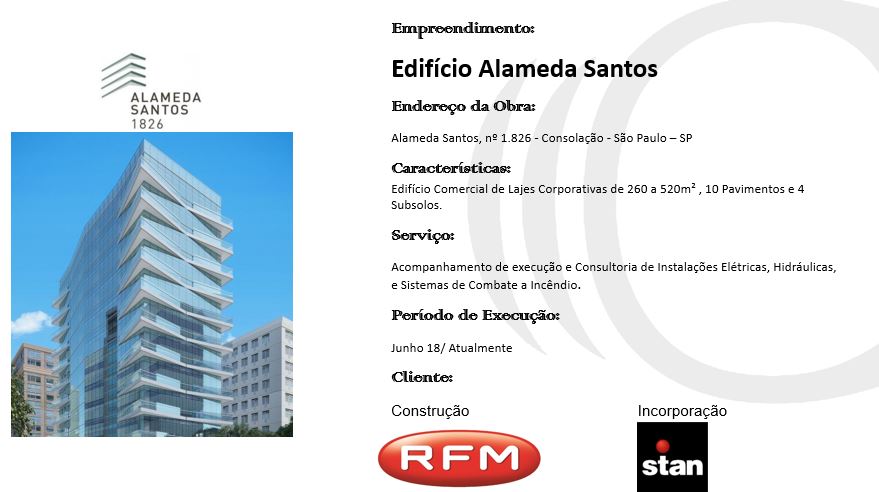 ALAMEDA SANTOS 1826

Empreendimento:

Edifício Alameda Santos

Endereço da Obra:

Alameda Santos, nº 1.826 - Consolação - São Paulo – SP

Características:

Edifício Comercial de Lajes Corporativas de 260 a 520m² , 10 Pavimentos e 4 Subsolos.

Serviço:

Acompanhamento de execução e Consultoria de Instalações Elétricas, Hidráulicas, e Sistemas de Combate a Incêndio.

Período de Execução:

Junho 18/ Atualmente

Cliente:

Construção

RFM

Incorporação

stan